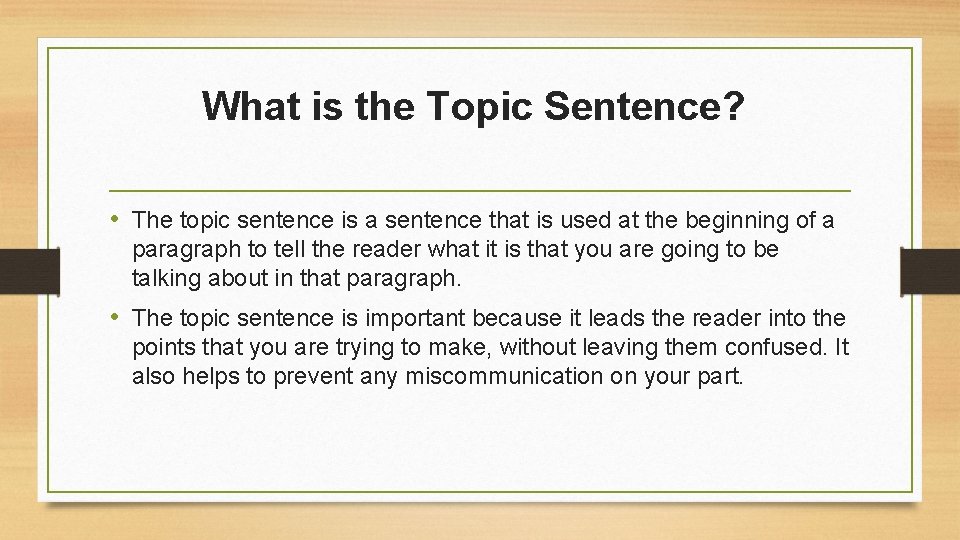 What is the Topic Sentence?

• The topic sentence is a sentence that is used at the beginning of a paragraph to tell the reader what it is that you are going to be talking about in that paragraph.

• The topic sentence is important because it leads the reader into the points that you are trying to make, without leaving them confused. It also helps to prevent any miscommunication on your part.